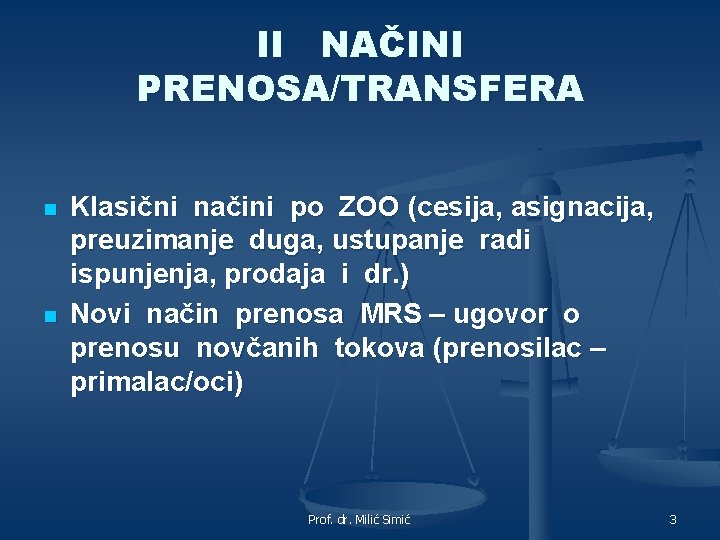 II NAČINI PRENOSA/TRANSFERA

- Klasični načini po ZOO (cesija, asignacija, preuzimanje duga, ustupanje radi ispunjenja, prodaja i dr.)
- Novi način prenosa MRS – ugovor o prenosu novčanih tokova (prenosilac – primalac/oci)

Prof. dr. Milić Simić

3